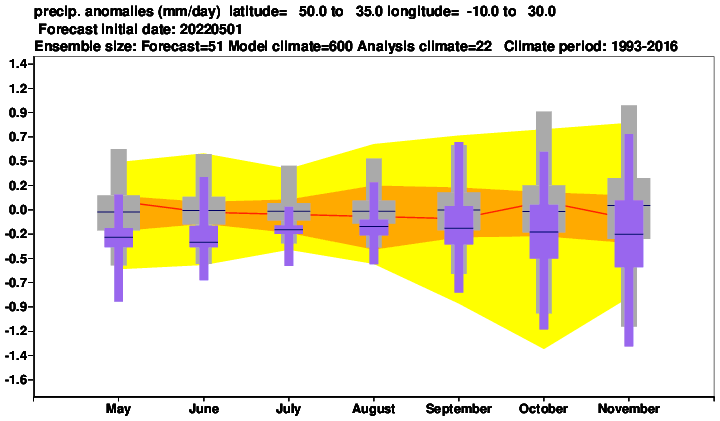 precip. anomalies (mm/day) latitude= 50.0 to 35.0 longitude= -10.0 to 30.0
Forecast initial date: 20220501
Ensemble size: Forecast=51 Model climate=600 Analysis climate=22 Climate period: 1993-2016

1.4
1.2
0.9
0.7
0.5
0.2
0.0
-0.2
-0.5
-0.7
-0.9
-1.2
-1.4
-1.6

May
June
July
August
September
October
November